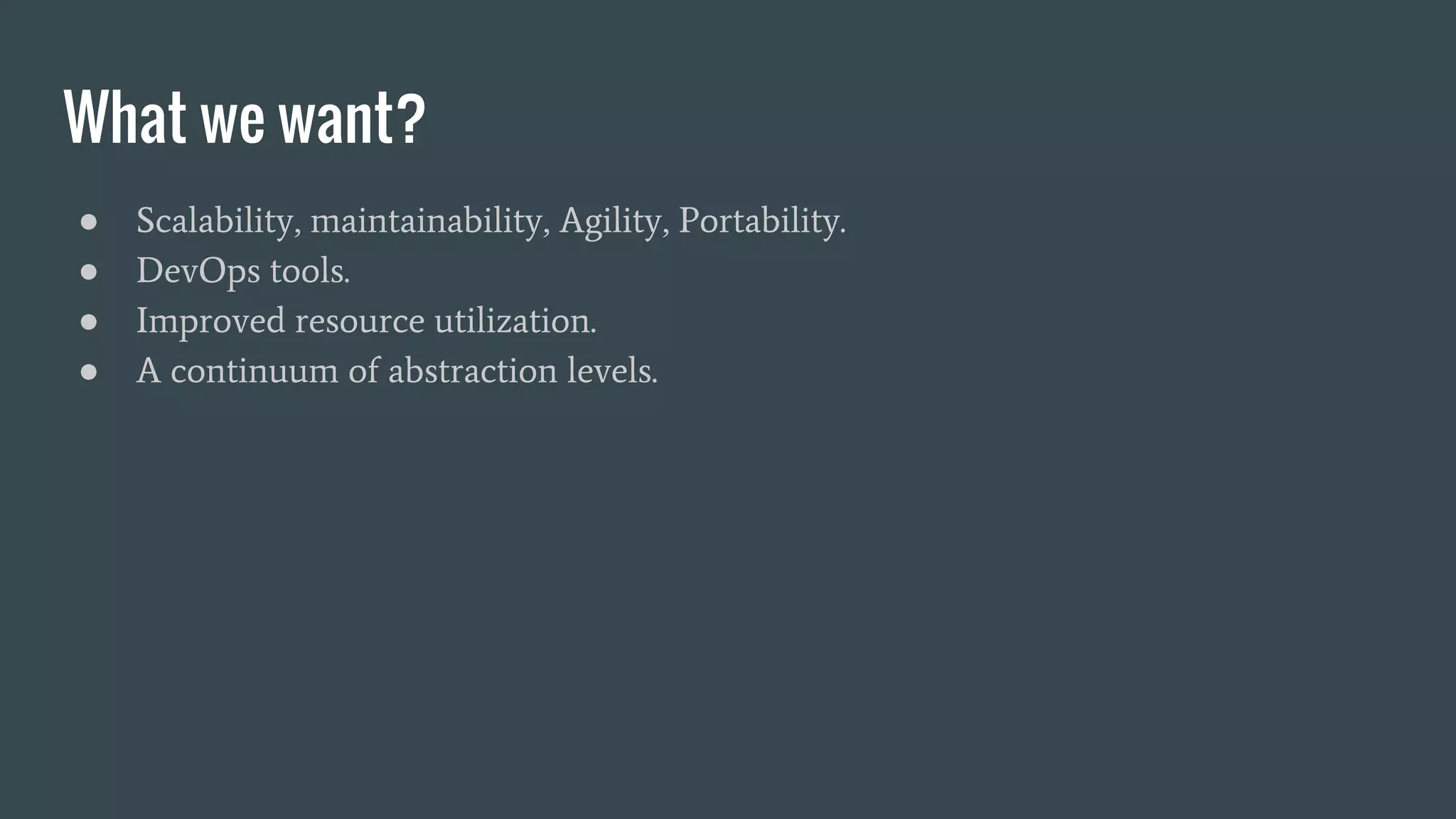 What we want?

● Scalability, maintainability, Agility, Portability.
● DevOps tools.
● Improved resource utilization.
● A continuum of abstraction levels.